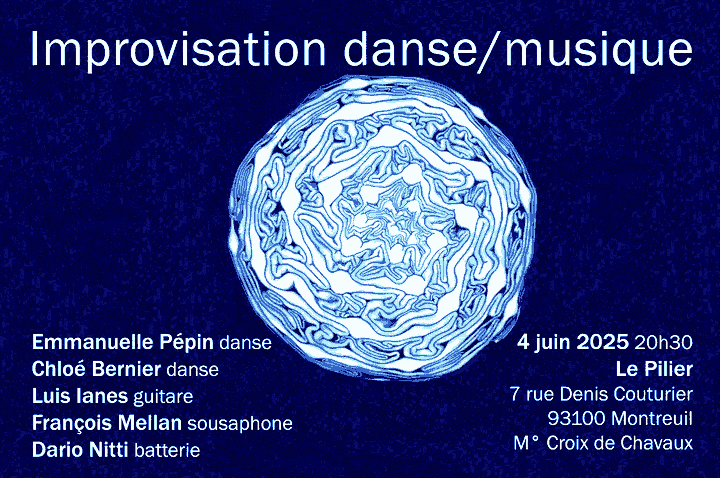 Improvisation danse/musique

Emmanuelle Pépin danse
Chloé Bernier danse
Luis Ianes guitare
François Mellan sousaphone
Dario Nitti batterie

4 juin 2025 20h30
Le Pilier
7 rue Denis Couturier
93100 Montreuil
M° Croix de Chavaux